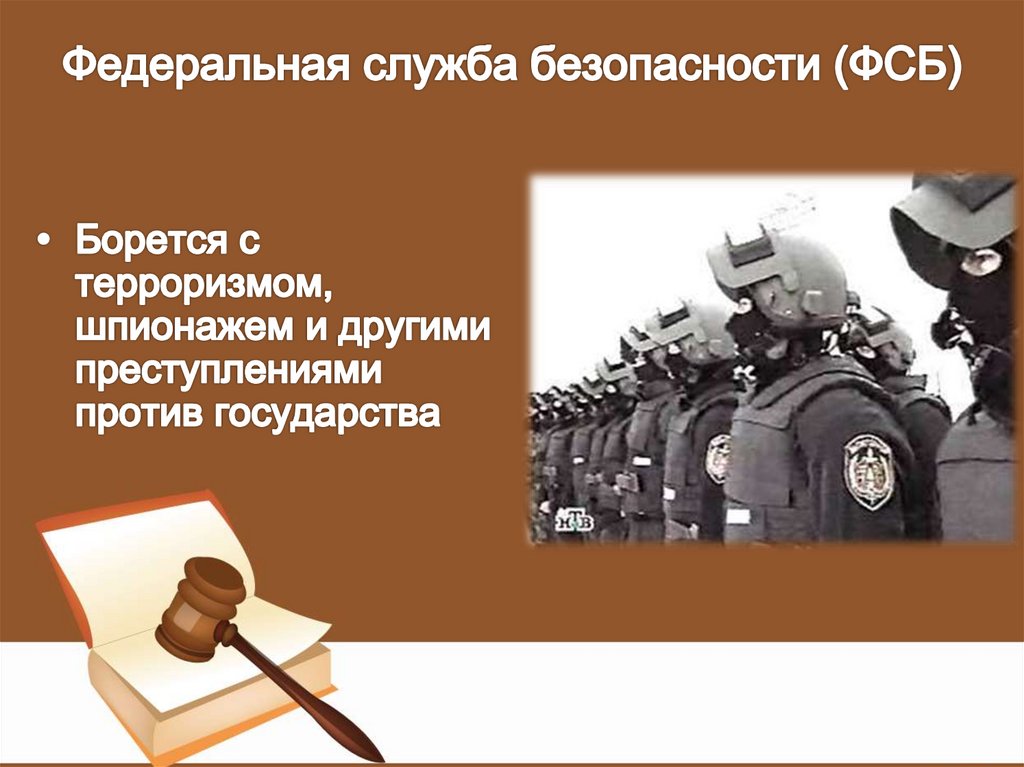 Федеральная служба безопасности (ФСБ)

• Борется с терроризмом, шпионажем и другими преступлениями против государства

НТВ